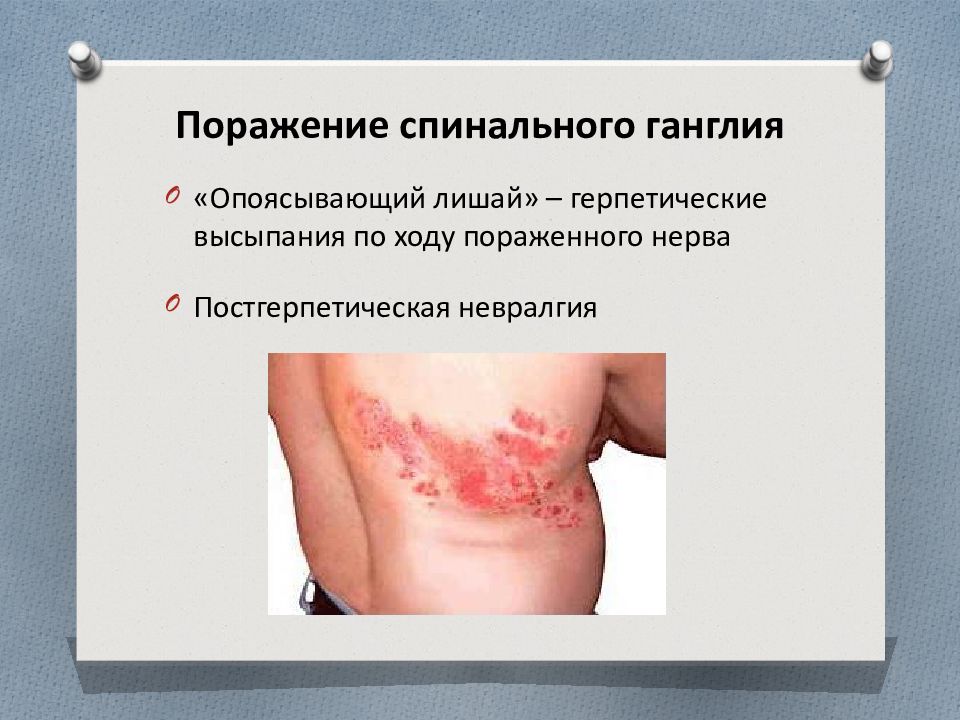 Поражение спинального ганглия

«Опоясывающий лишай» – герпетические высыпания по ходу пораженного нерва

Постгерпетическая невралгия